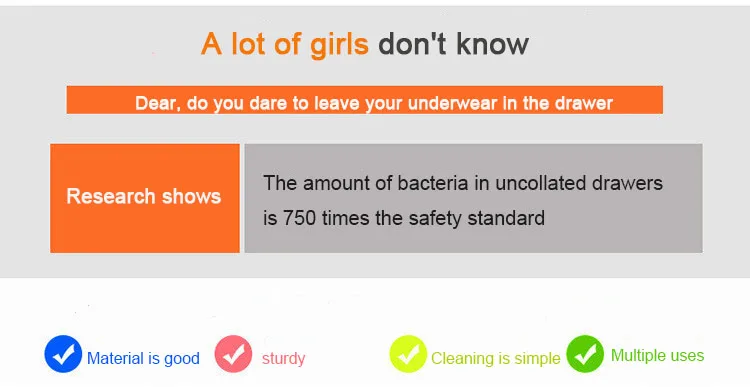 A lot of girls don't know

Dear, do you dare to leave your underwear in the drawer

Research shows

The amount of bacteria in uncollated drawers is 750 times the safety standard

Material is good sturdy Cleaning is simple Multiple uses